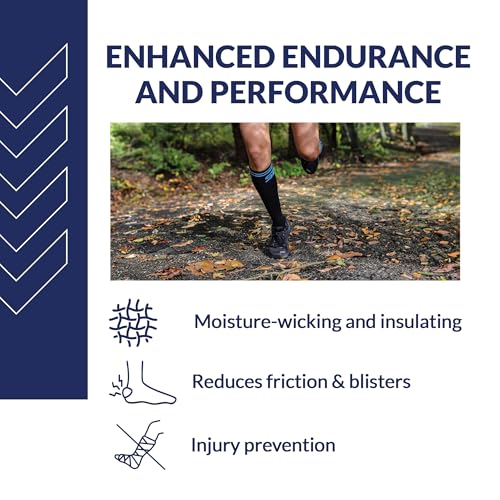 ENHANCED ENDURANCE AND PERFORMANCE

Moisture-wicking and insulating

Reduces friction & blisters

Injury prevention